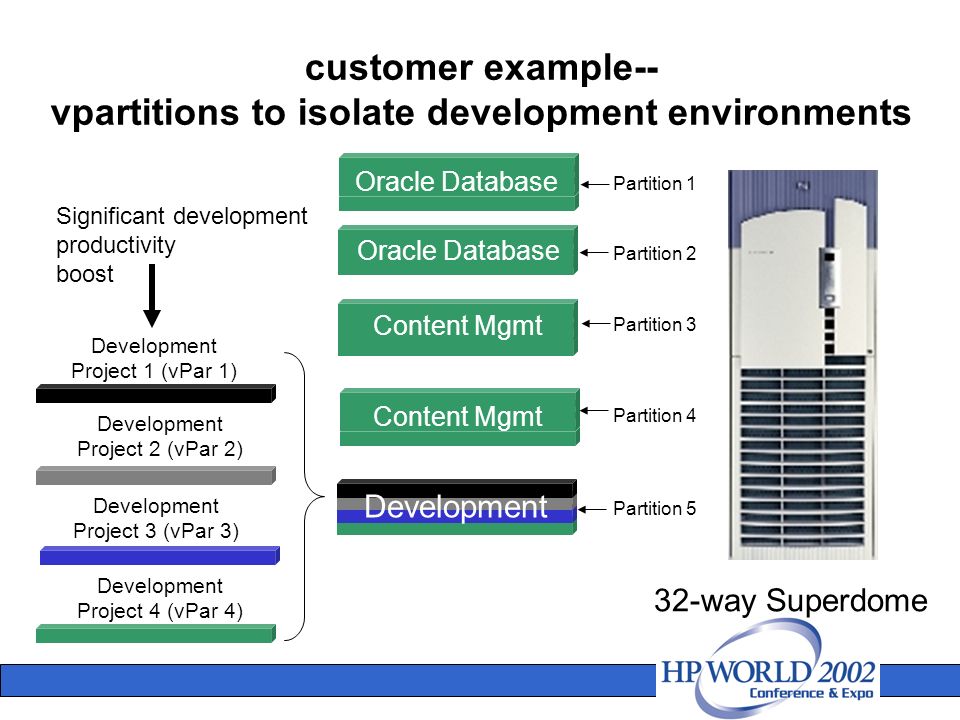 customer example--
vpartitions to isolate development environments

Significant development productivity boost

Development Project 1 (vPar 1)

Development Project 2 (vPar 2)

Development Project 3 (vPar 3)

Development Project 4 (vPar 4)

Oracle Database

Partition 1

Oracle Database

Partition 2

Content Mgmt

Partition 3

Content Mgmt

Partition 4

Development

Partition 5

32-way Superdome

HP WORLD 2002
Conference & Expo